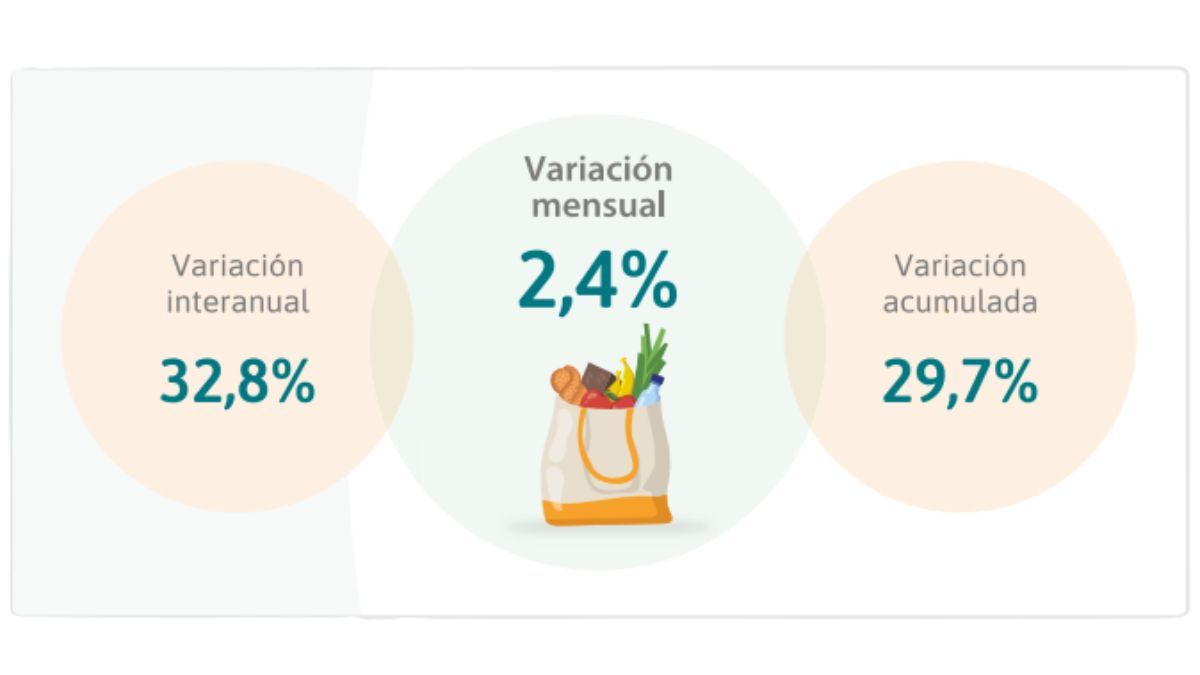 Variación interanual

32,8%

Variación mensual

2,4%

Variación acumulada

29,7%